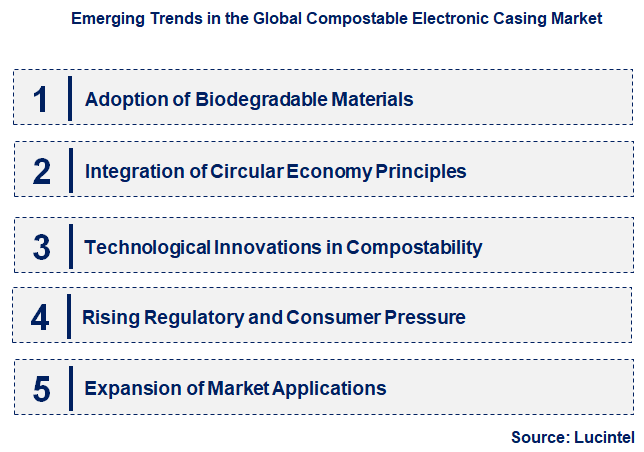 Emerging Trends in the Global Compostable Electronic Casing Market

1 Adoption of Biodegradable Materials

2 Integration of Circular Economy Principles

3 Technological Innovations in Compostability

4 Rising Regulatory and Consumer Pressure

5 Expansion of Market Applications

Source: Lucintel